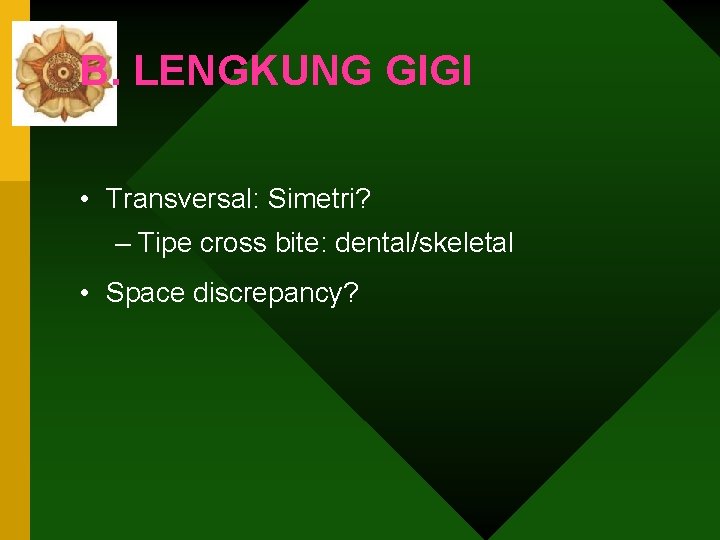 B. LENGKUNG GIGI

• Transversal: Simetri?

– Tipe cross bite: dental/skeletal

• Space discrepancy?